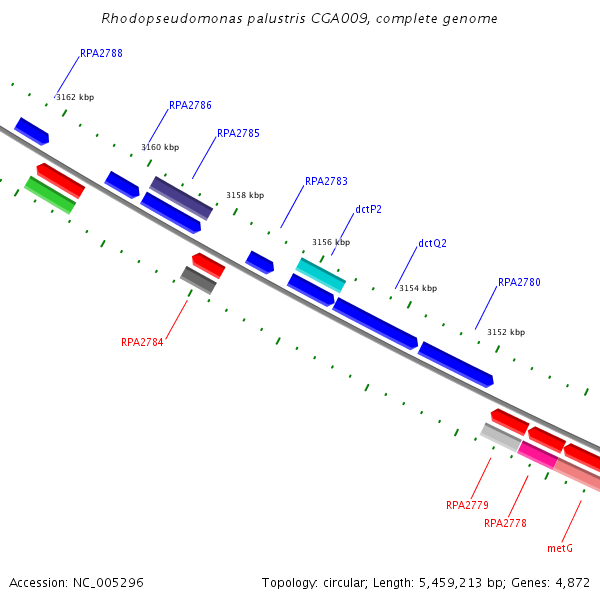 Rhodopseudomonas palustris CGA009, complete genome

RPA2788

3162 kbp

RPA2786

3160 kbp

RPA2785

3158 kbp

RPA2783

dctP2

3156 kbp

dctQ2

3154 kbp

RPA2780

3152 kbp

RPA2784

RPA2779

RPA2778

metG

Accession: NC_005296

Topology: circular; Length: 5,459,213 bp; Genes: 4,872